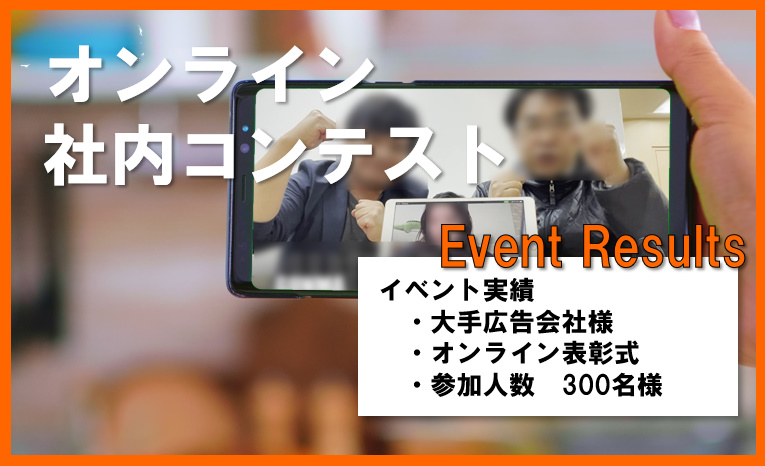 オンライン
社内コンテスト

Event Results

イベント実績
・大手広告会社様
・オンライン表彰式
・参加人数　300名様